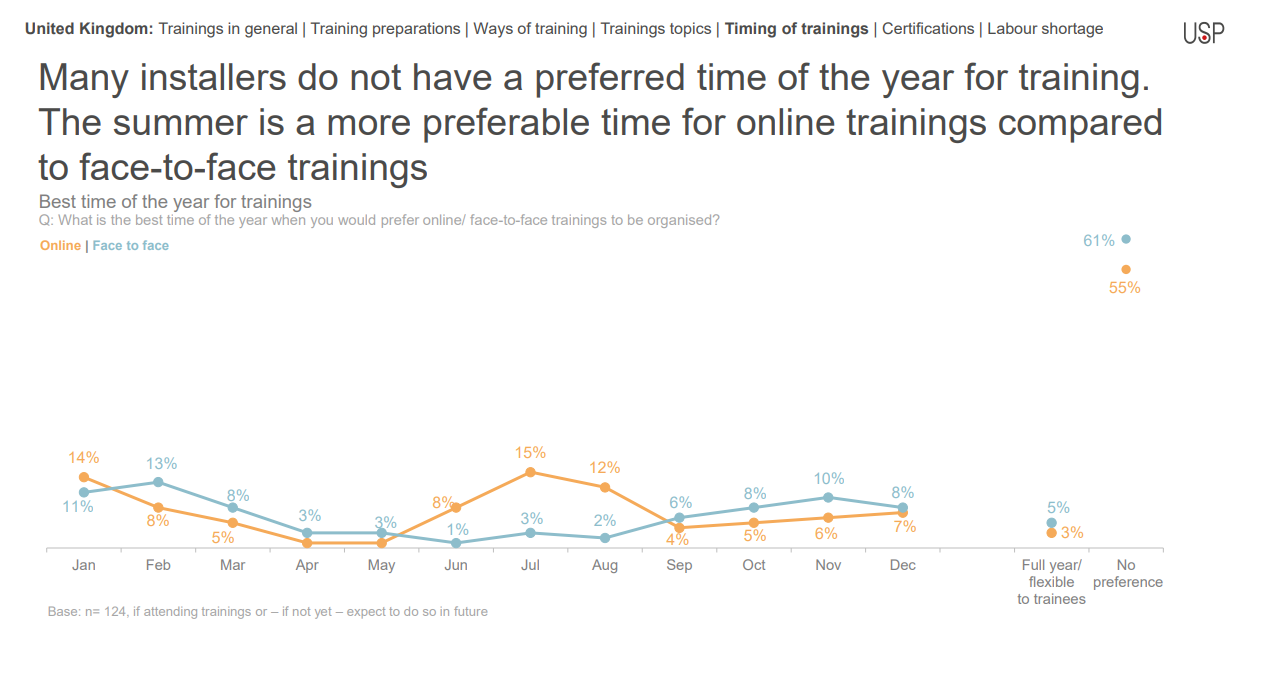 United Kingdom: Trainings in general | Training preparations | Ways of training | Trainings topics | Timing of trainings | Certifications | Labour shortage

USP

Many installers do not have a preferred time of the year for training. The summer is a more preferable time for online trainings compared to face-to-face trainings

Best time of the year for trainings
Q: What is the best time of the year when you would prefer online/ face-to-face trainings to be organised?

Online | Face to face

61%
55%

14%
11%
13%
8%
8%
5%
3%
3%
8%
1%
15%
3%
12%
2%
6%
4%
8%
5%
10%
6%
8%
7%
5%
3%

Jan Feb Mar Apr May Jun Jul Aug Sep Oct Nov Dec Full year/ flexible to trainees No preference

Base: n= 124, if attending trainings or – if not yet – expect to do so in future